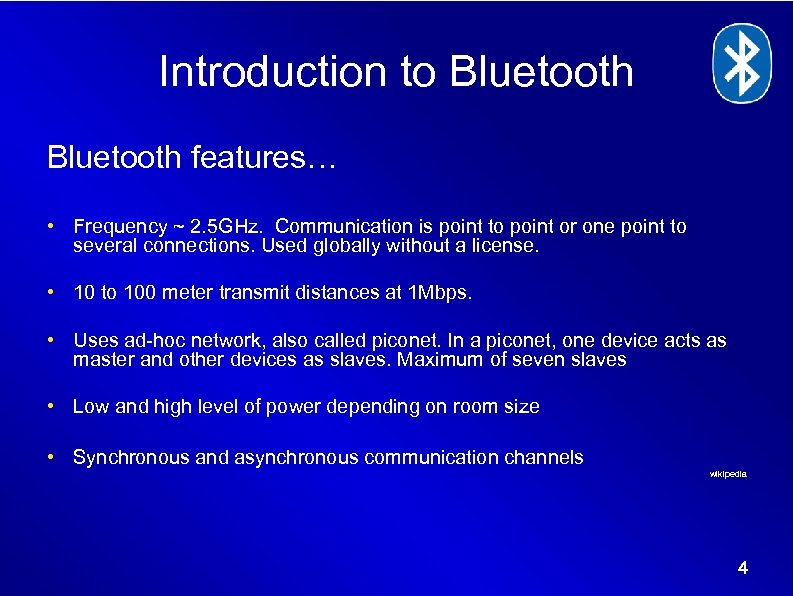 Introduction to Bluetooth

Bluetooth features…

• Frequency ~ 2.5GHz. Communication is point to point or one point to several connections. Used globally without a license.

• 10 to 100 meter transmit distances at 1Mbps.

• Uses ad-hoc network, also called piconet. In a piconet, one device acts as master and other devices as slaves. Maximum of seven slaves

• Low and high level of power depending on room size

• Synchronous and asynchronous communication channels

wikipedia

4